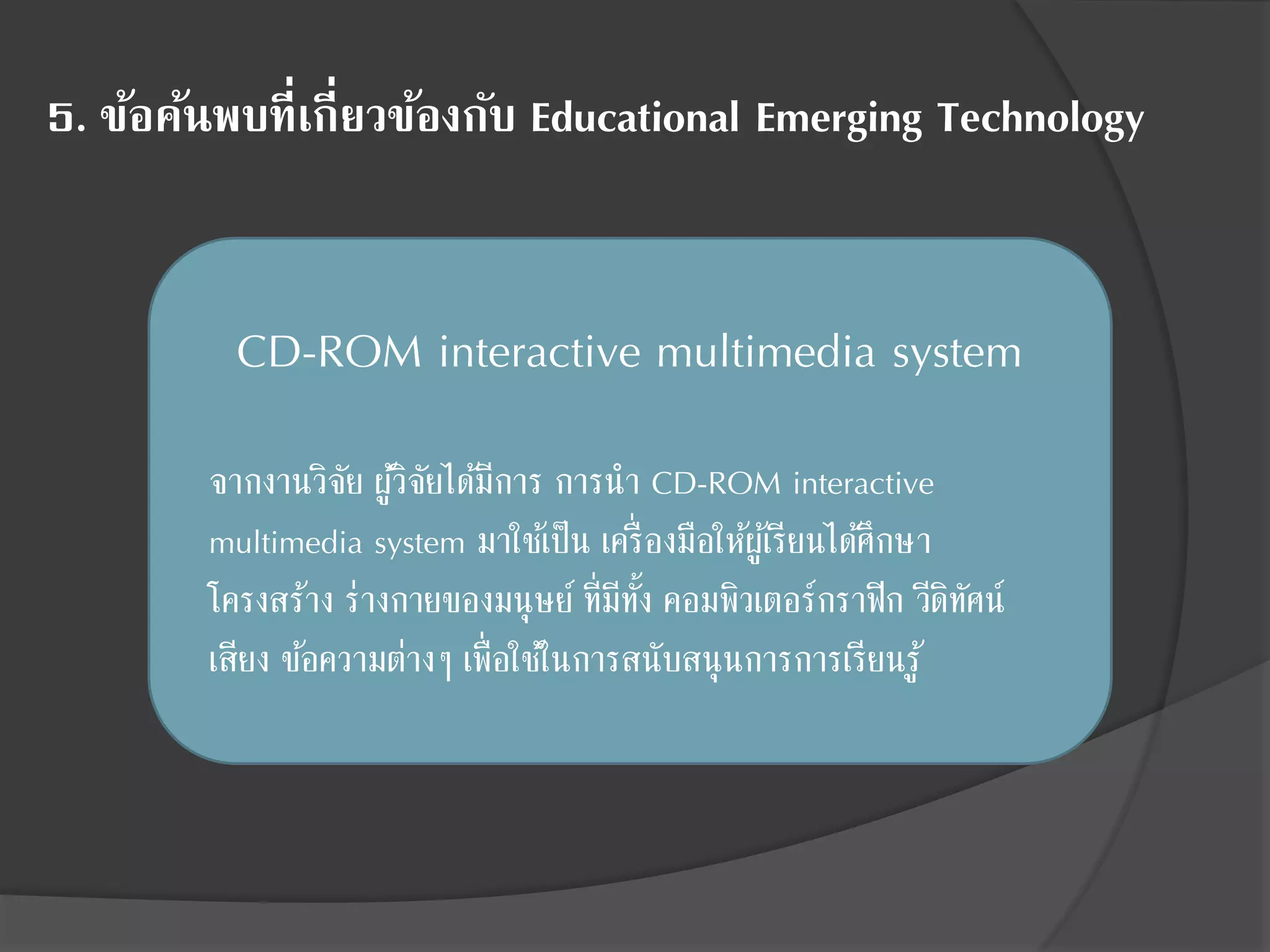 5. ข้อค้นพบที่เกี่ยวข้องกับ Educational Emerging Technology

CD-ROM interactive multimedia system

จากงานวิจัย ผู้วิจัยได้มีการ การนำ CD-ROM interactive multimedia system มาใช้เป็น เครื่องมือให้ผู้เรียนได้ศึกษา โครงสร้าง ร่างกายของมนุษย์ ที่มีทั้ง คอมพิวเตอร์กราฟิก วีดิทัศน์ เสียง ข้อความต่างๆ เพื่อใช้ในการสนับสนุนการการเรียนรู้